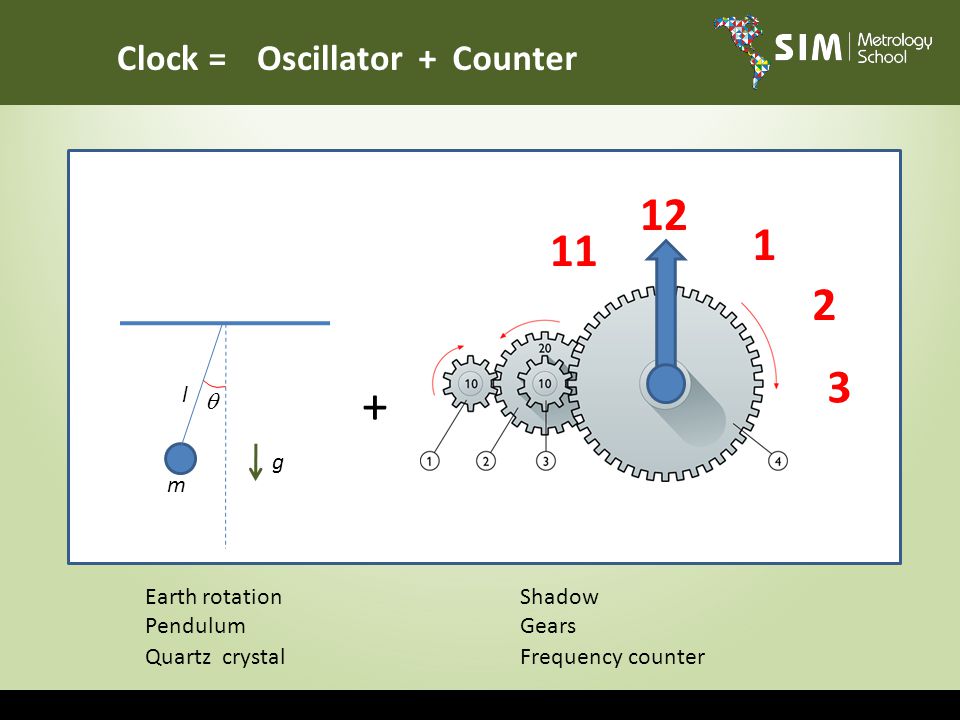 Clock = Oscillator + Counter

SIM Metrology School

$l$ $\theta$

$m$

$g$

+

11 12 1 2 3

10 20 10

1 2 3 4

Earth rotation
Pendulum
Quartz crystal

Shadow
Gears
Frequency counter